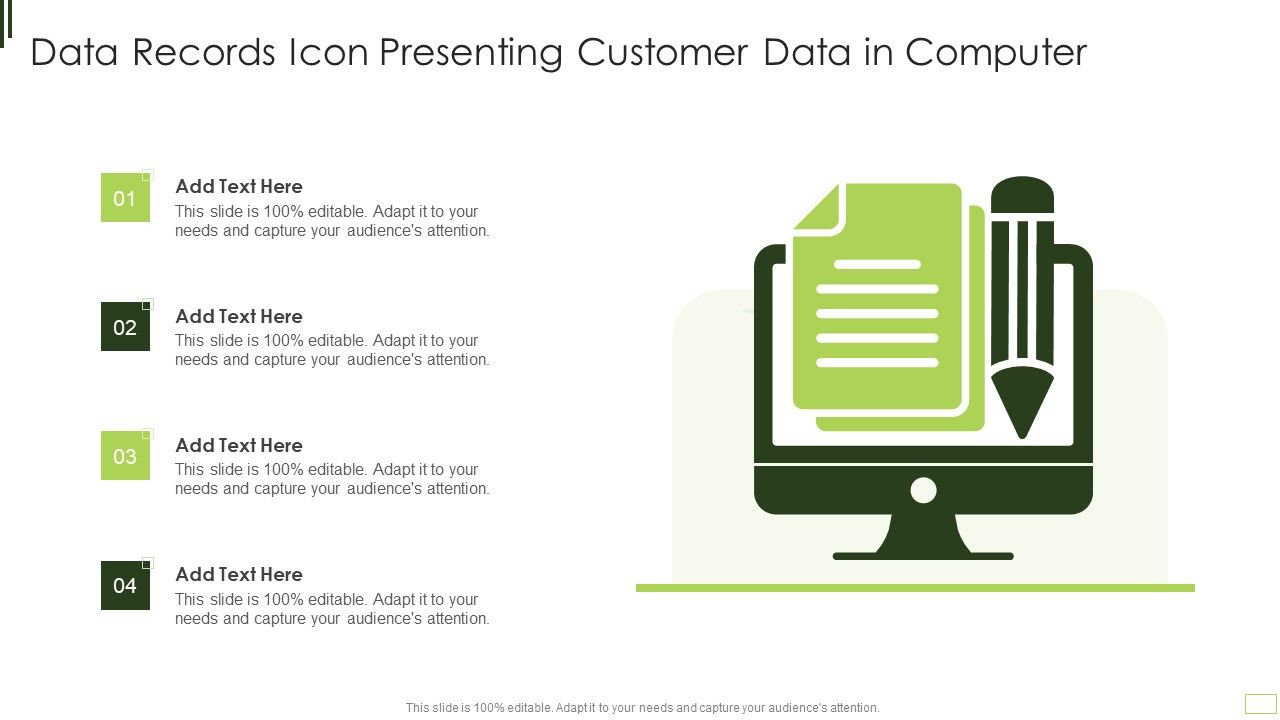 Data Records Icon Presenting Customer Data in Computer

01

Add Text Here

This slide is 100% editable. Adapt it to your needs and capture your audience's attention.

02

Add Text Here

This slide is 100% editable. Adapt it to your needs and capture your audience's attention.

03

Add Text Here

This slide is 100% editable. Adapt it to your needs and capture your audience's attention.

04

Add Text Here

This slide is 100% editable. Adapt it to your needs and capture your audience's attention.

This slide is 100% editable. Adapt it to your needs and capture your audience's attention.